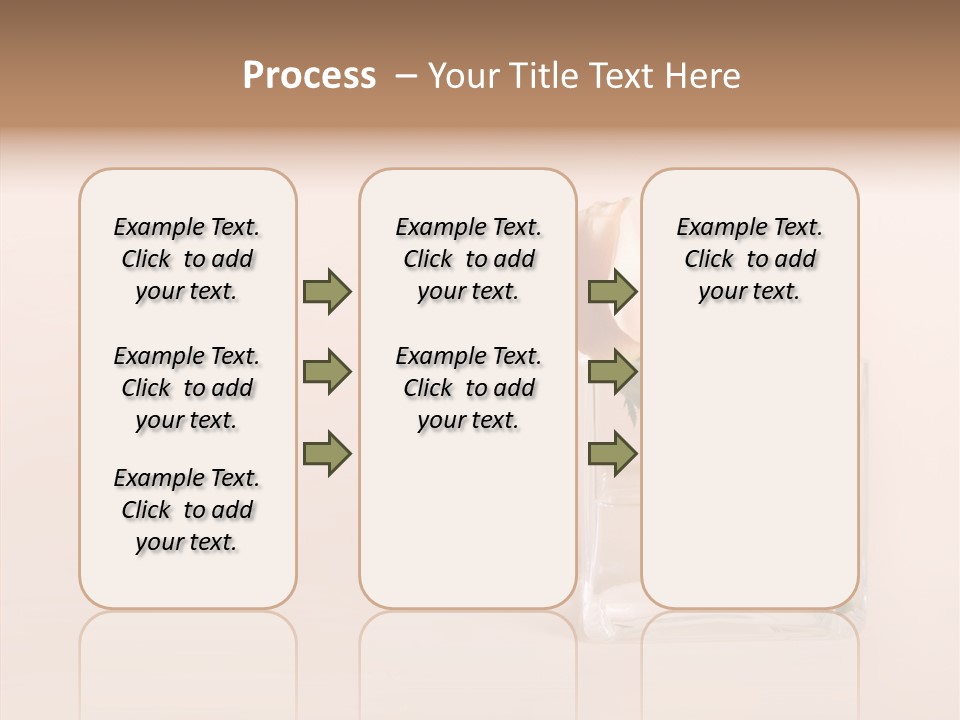 Process – Your Title Text Here

Example Text. Click to add your text.

Example Text. Click to add your text.

Example Text. Click to add your text.

Example Text. Click to add your text.

Example Text. Click to add your text.

Example Text. Click to add your text.